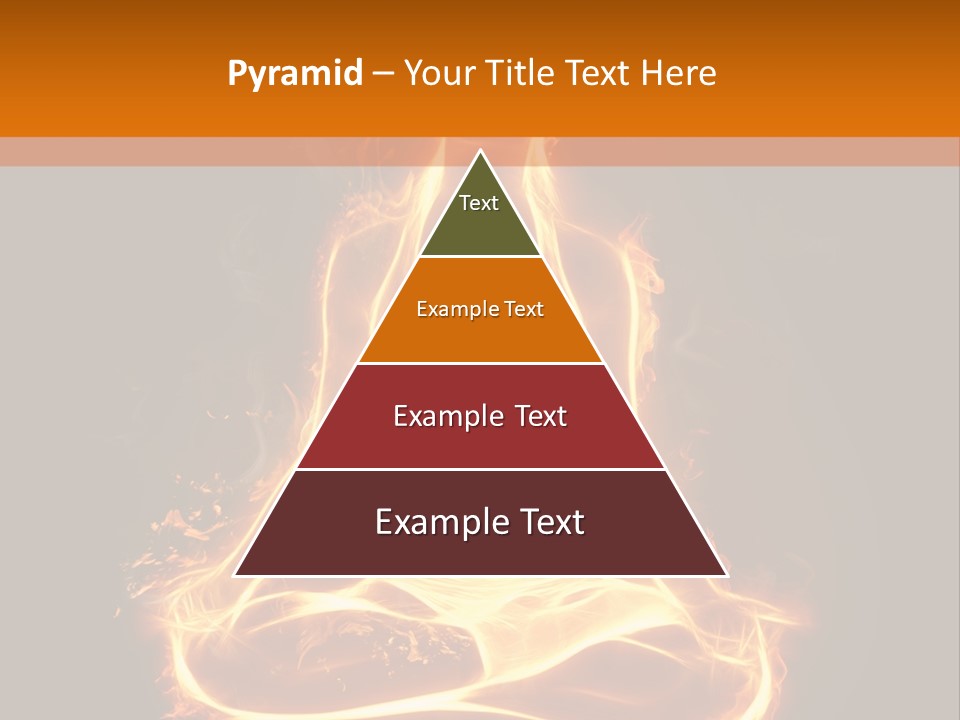 Pyramid – Your Title Text Here

Text

Example Text

Example Text

Example Text